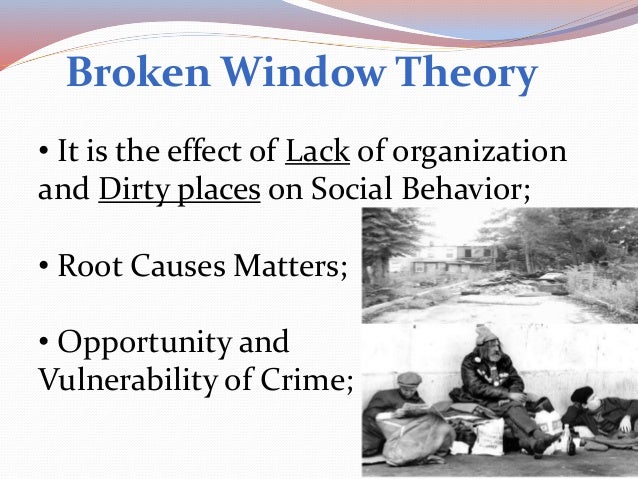 Broken Window Theory

• It is the effect of Lack of organization and Dirty places on Social Behavior;

• Root Causes Matters;

• Opportunity and Vulnerability of Crime;